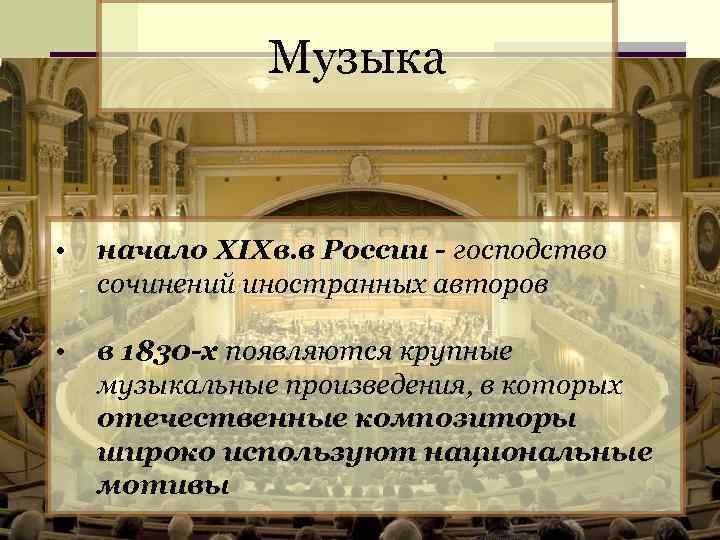 Музыка

• начало XIXв.в России - господство сочинений иностранных авторов

• в 1830-х появляются крупные музыкальные произведения, в которых отечественные композиторы широко используют национальные мотивы